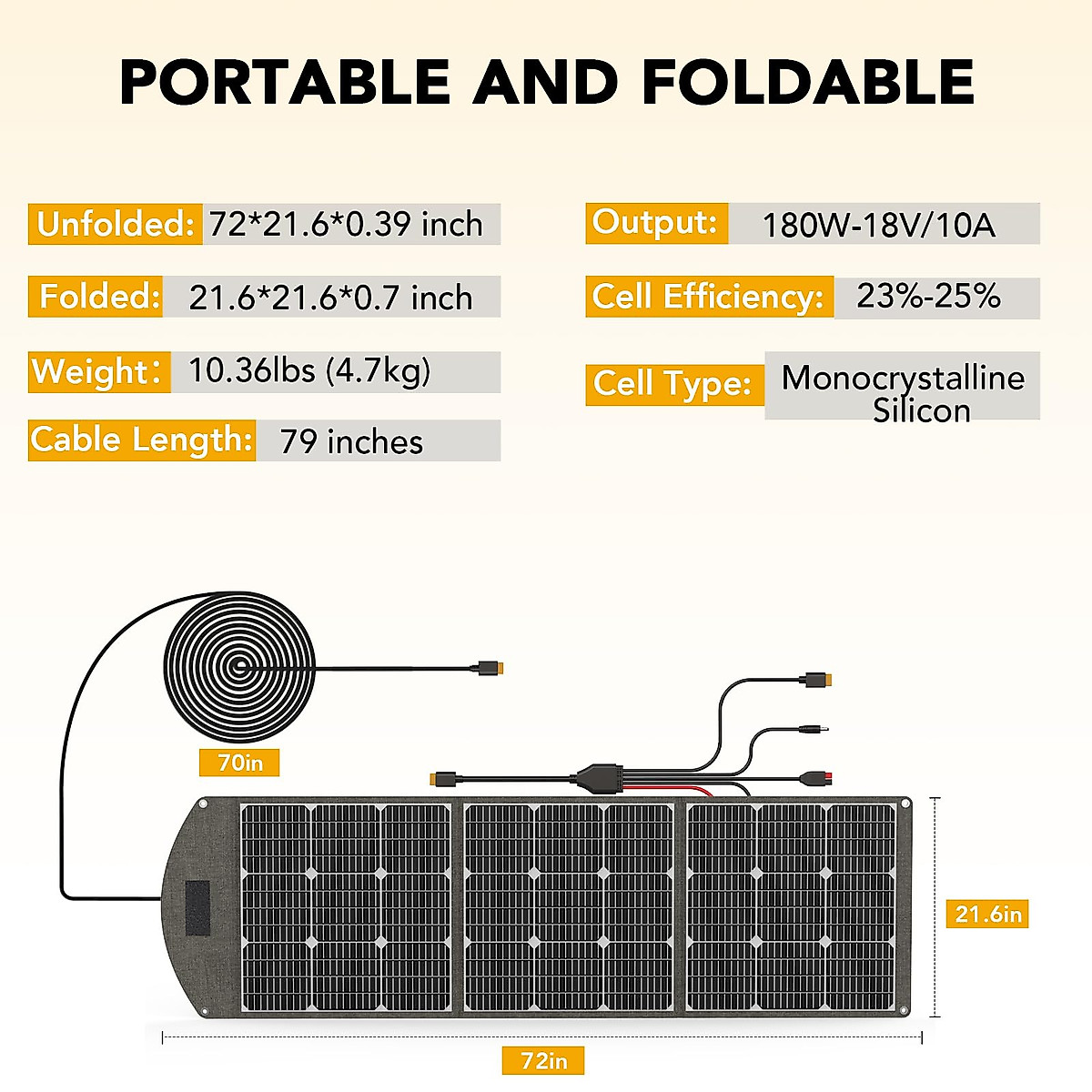 PORTABLE AND FOLDABLE

Unfolded: 72*21.6*0.39 inch

Folded: 21.6*21.6*0.7 inch

Weight: 10.36lbs (4.7kg)

Cable Length: 79 inches

Output: 180W-18V/10A

Cell Efficiency: 23%-25%

Cell Type: Monocrystalline Silicon

70in

21.6in

72in